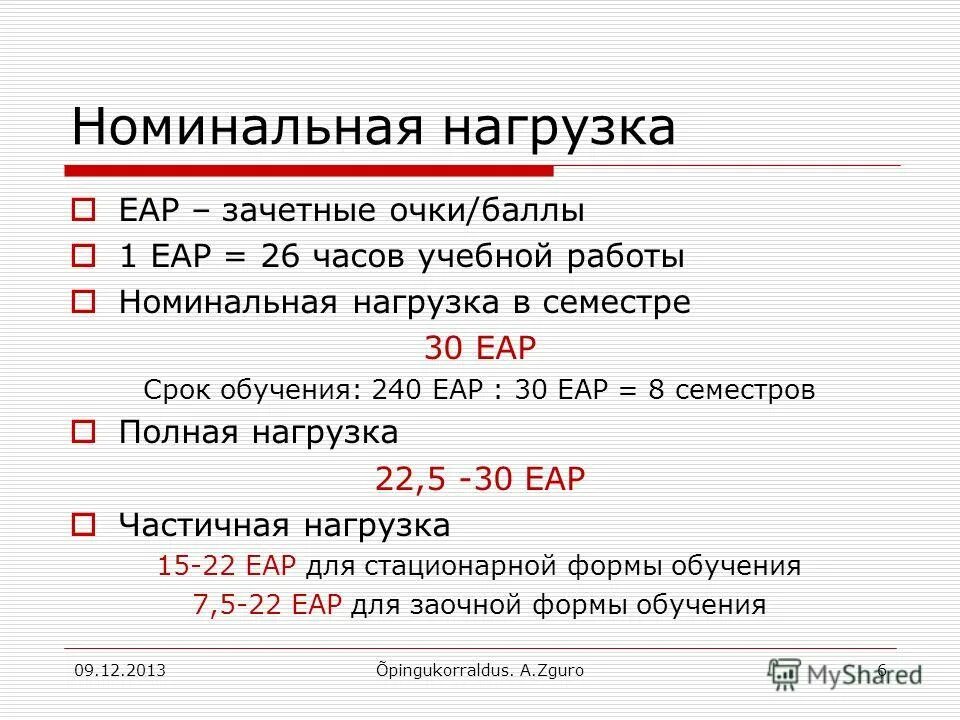 Номинальная нагрузка

EAP – зачетные очки/баллы

1 EAP = 26 часов учебной работы

Номинальная нагрузка в семестре

30 EAP

Срок обучения: 240 EAP : 30 EAP = 8 семестров

Полная нагрузка

22,5 -30 EAP

Частичная нагрузка

15-22 EAP для стационарной формы обучения

7,5-22 EAP для заочной формы обучения

09.12.2013

Õpingukorraldus. A.Zguro

6

MyShared